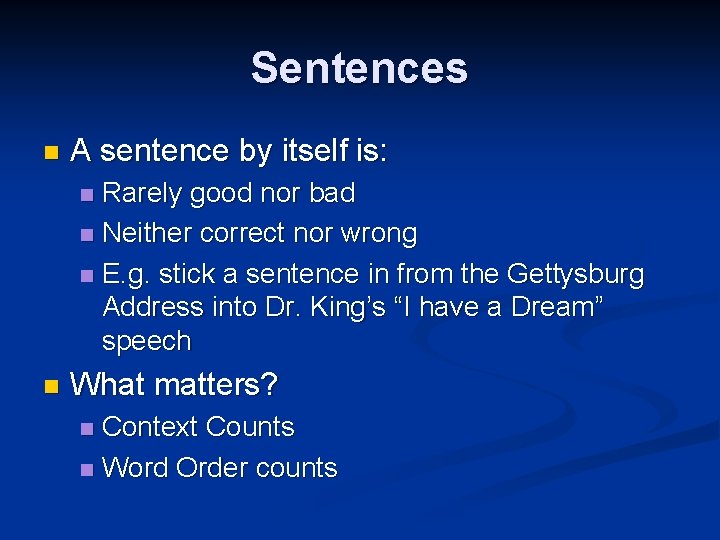 Sentences

• A sentence by itself is:
• Rarely good nor bad
• Neither correct nor wrong
• E.g. stick a sentence in from the Gettysburg Address into Dr. King's "I have a Dream" speech

• What matters?
• Context Counts
• Word Order counts